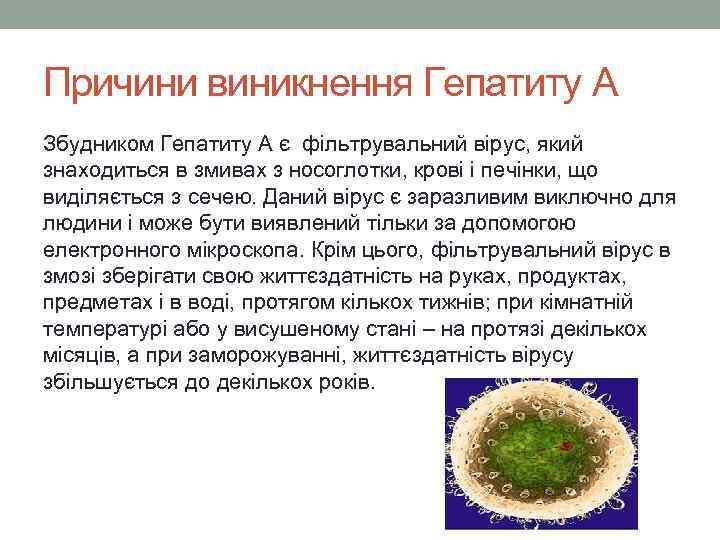 Причини виникнення Гепатиту А

Збудником Гепатиту А є фільтрувальний вірус, який знаходиться в змивах з носоглотки, крові і печінки, що виділяється з сечею. Даний вірус є заразливим виключно для людини і може бути виявлений тільки за допомогою електронного мікроскопа. Крім цього, фільтрувальний вірус в змозі зберігати свою життєздатність на руках, продуктах, предметах і в воді, протягом кількох тижнів; при кімнатній температурі або у висушеному стані – на протязі декількох місяців, а при заморожуванні, життєздатність вірусу збільшується до декількох років.